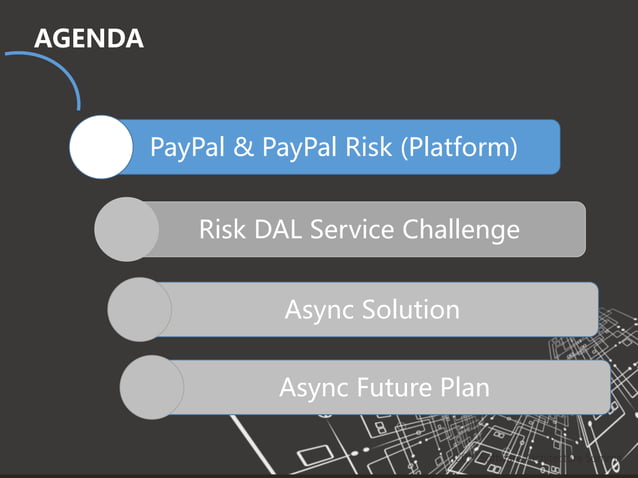 AGENDA

PayPal & PayPal Risk (Platform)

Risk DAL Service Challenge

Async Solution

Async Future Plan